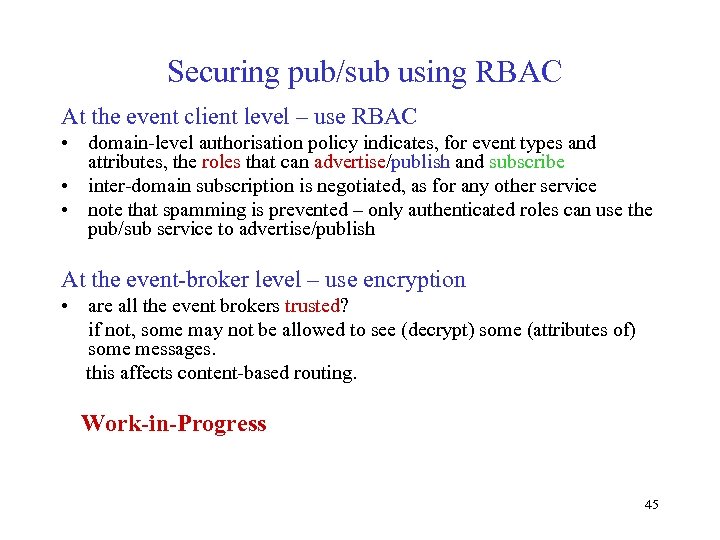 Securing pub/sub using RBAC

At the event client level – use RBAC

• domain-level authorisation policy indicates, for event types and attributes, the roles that can advertise/publish and subscribe
• inter-domain subscription is negotiated, as for any other service
• note that spamming is prevented – only authenticated roles can use the pub/sub service to advertise/publish

At the event-broker level – use encryption

• are all the event brokers trusted?
if not, some may not be allowed to see (decrypt) some (attributes of) some messages.
this affects content-based routing.

Work-in-Progress

45